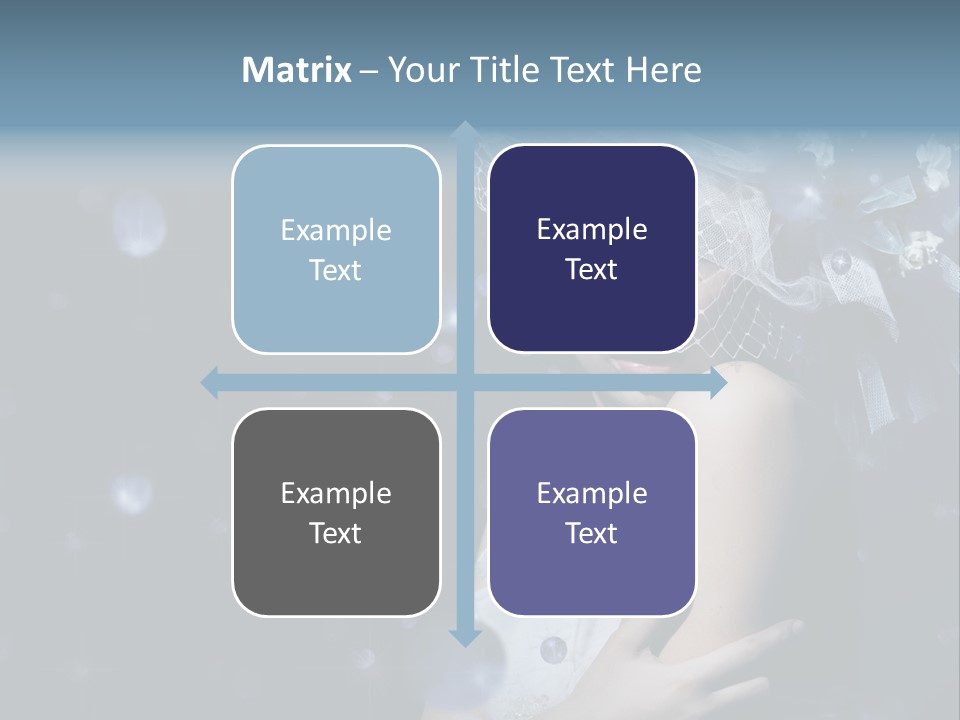 Matrix – Your Title Text Here

Example Text

Example Text

Example Text

Example Text